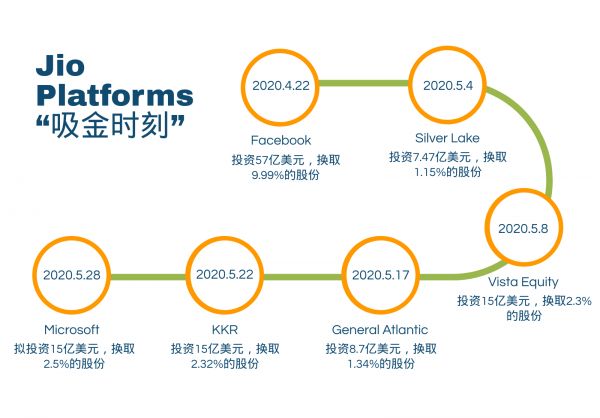 Jio Platforms
“吸金时刻”

2020.4.22
Facebook
投资57亿美元，换取9.99%的股份

2020.5.4
Silver Lake
投资7.47亿美元，换取1.15%的股份

2020.5.8
Vista Equity
投资15亿美元，换取2.3%的股份

2020.5.17
General Atlantic
投资8.7亿美元，换取1.34%的股份

2020.5.22
KKR
投资15亿美元，换取2.32%的股份

2020.5.28
Microsoft
拟投资15亿美元，换取2.5%的股份